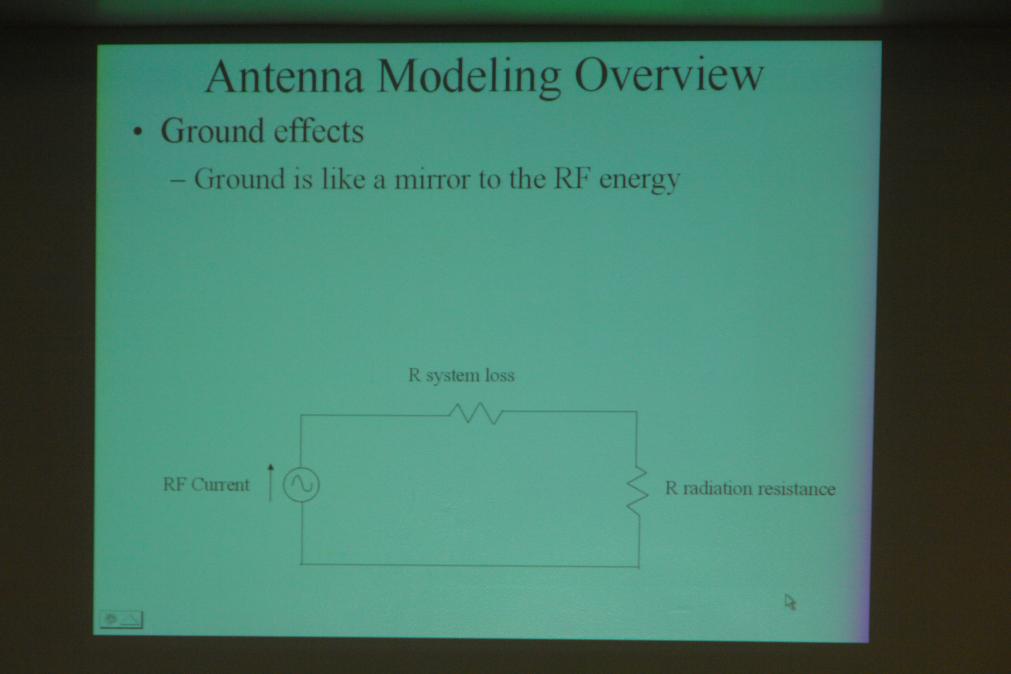 Antenna Modeling Overview

• Ground effects

– Ground is like a mirror to the RF energy

R system loss

RF Current

R radiation resistance